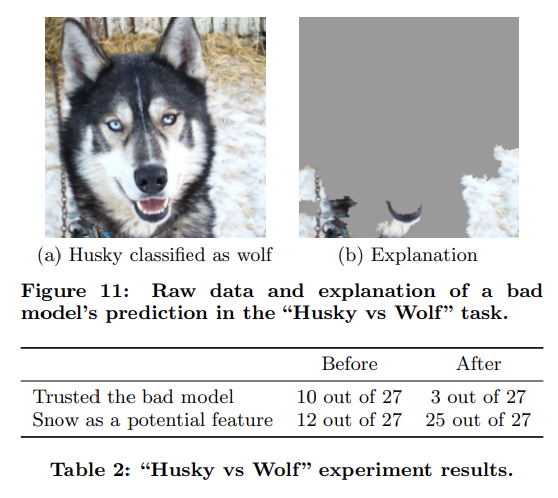 (a) Husky classified as wolf

(b) Explanation

Figure 11: Raw data and explanation of a bad model's prediction in the "Husky vs Wolf" task.

| | Before | After |
|---|---|---|
| Trusted the bad model | 10 out of 27 | 3 out of 27 |
| Snow as a potential feature | 12 out of 27 | 25 out of 27 |

Table 2: "Husky vs Wolf" experiment results.